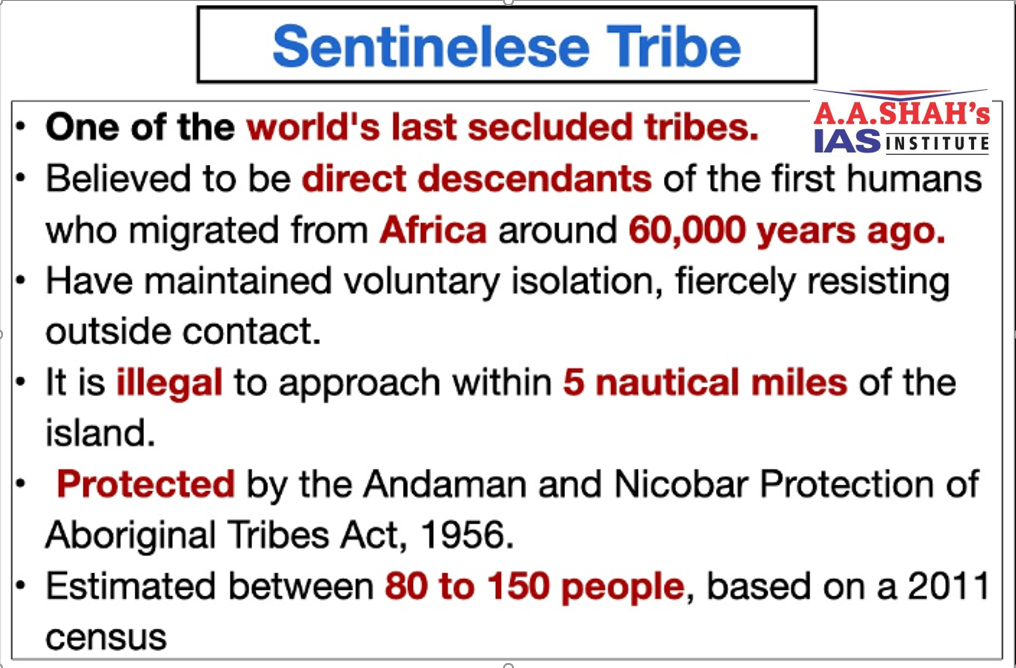 Sentinelese Tribe

A.A.SHAH's IAS INSTITUTE

• One of the world's last secluded tribes.
• Believed to be direct descendants of the first humans who migrated from Africa around 60,000 years ago.
• Have maintained voluntary isolation, fiercely resisting outside contact.
• It is illegal to approach within 5 nautical miles of the island.
• Protected by the Andaman and Nicobar Protection of Aboriginal Tribes Act, 1956.
• Estimated between 80 to 150 people, based on a 2011 census